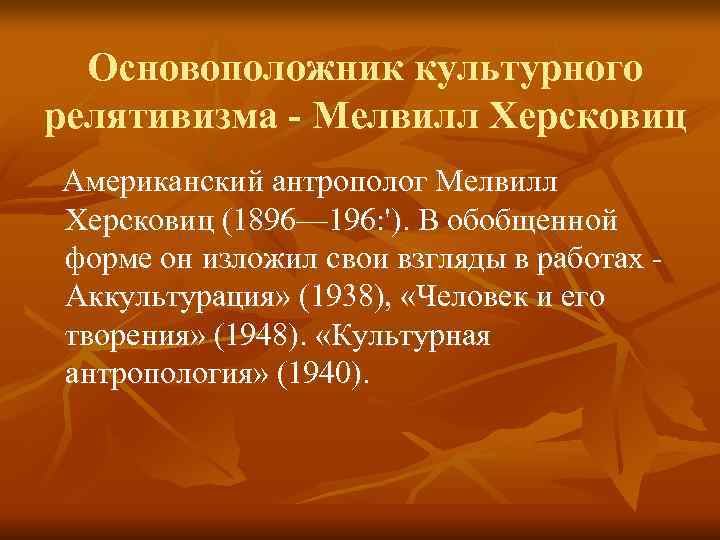 Основоположник культурного релятивизма - Мелвилл Херсковиц

Американский антрополог Мелвилл Херсковиц (1896—196:'). В обобщенной форме он изложил свои взгляды в работах - Аккультурация» (1938), «Человек и его творения» (1948). «Культурная антропология» (1940).